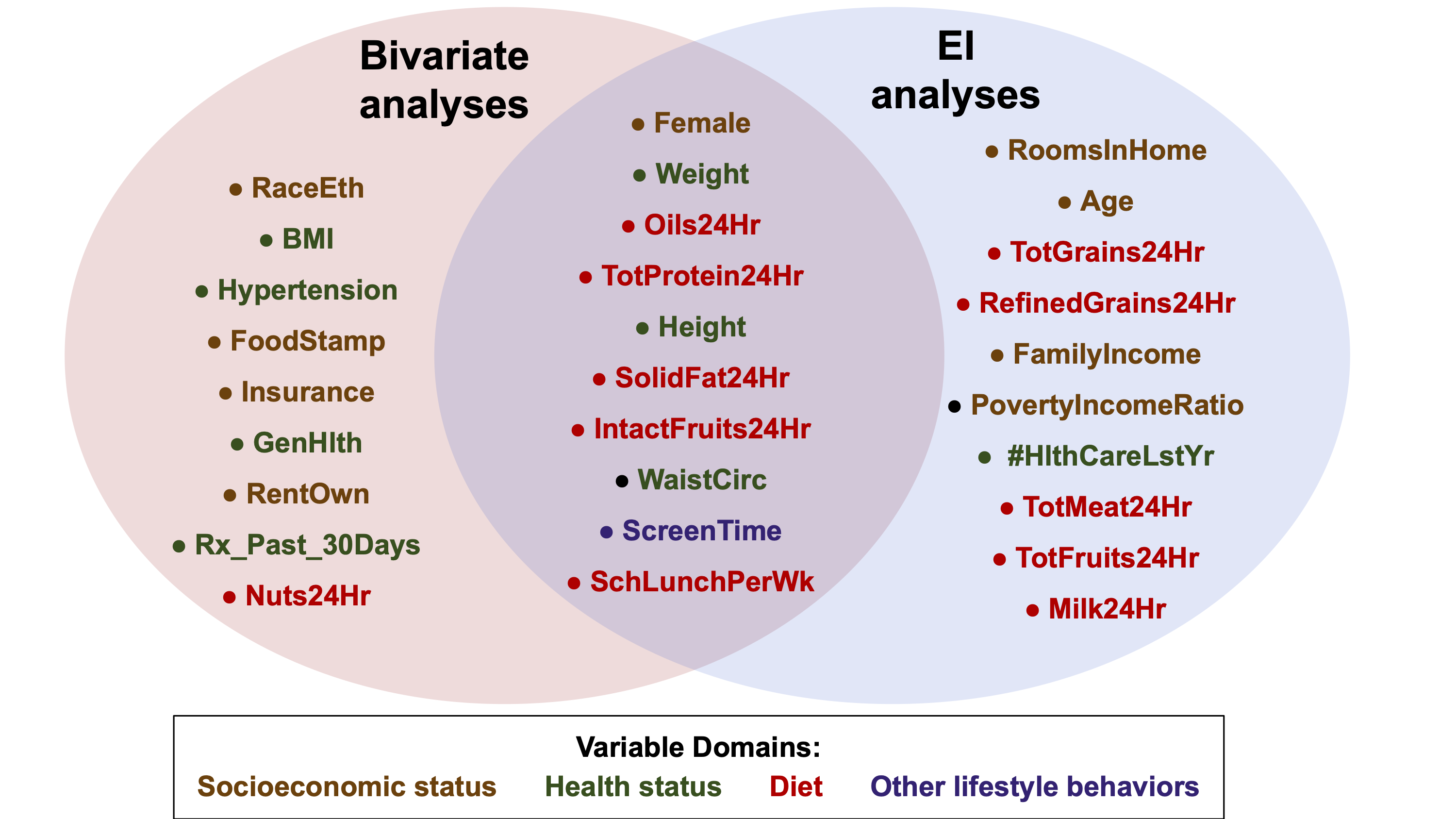 Bivariate analyses

• RaceEth
• BMI
• Hypertension
• FoodStamp
• Insurance
• GenHlth
• RentOwn
• Rx_Past_30Days
• Nuts24Hr

• Female
• Weight
• Oils24Hr
• TotProtein24Hr
• Height
• SolidFat24Hr
• IntactFruits24Hr
• WaistCirc
• ScreenTime
• SchLunchPerWk

EI analyses

• RoomsInHome
• Age
• TotGrains24Hr
• RefinedGrains24Hr
• FamilyIncome
• PovertyIncomeRatio
• #HlthCareLstYr
• TotMeat24Hr
• TotFruits24Hr
• Milk24Hr

Variable Domains:
Socioeconomic status Health status Diet Other lifestyle behaviors